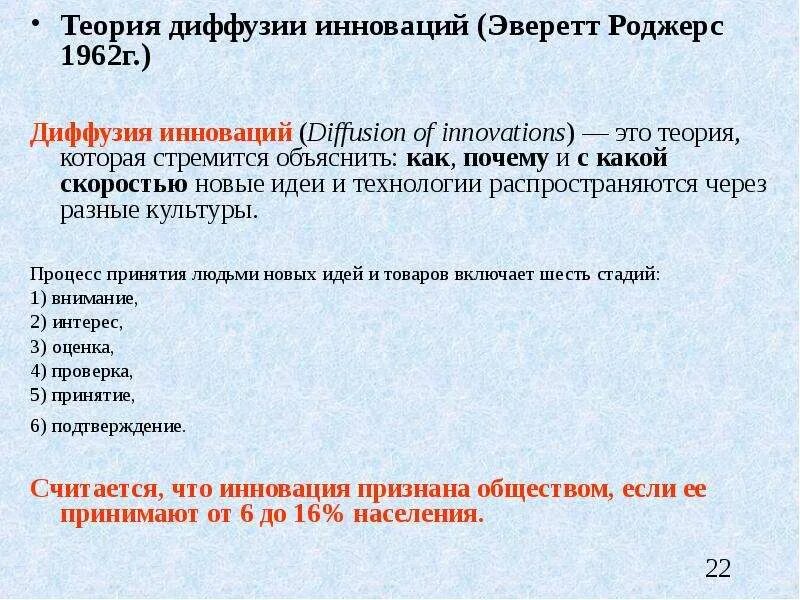 • Теория диффузии инноваций (Эверетт Роджерс 1962г.)

Диффузия инноваций (Diffusion of innovations) — это теория, которая стремится объяснить: как, почему и с какой скоростью новые идеи и технологии распространяются через разные культуры.

Процесс принятия людьми новых идей и товаров включает шесть стадий:
1) внимание,
2) интерес,
3) оценка,
4) проверка,
5) принятие,
6) подтверждение.

Считается, что инновация признана обществом, если ее принимают от 6 до 16% населения.

22